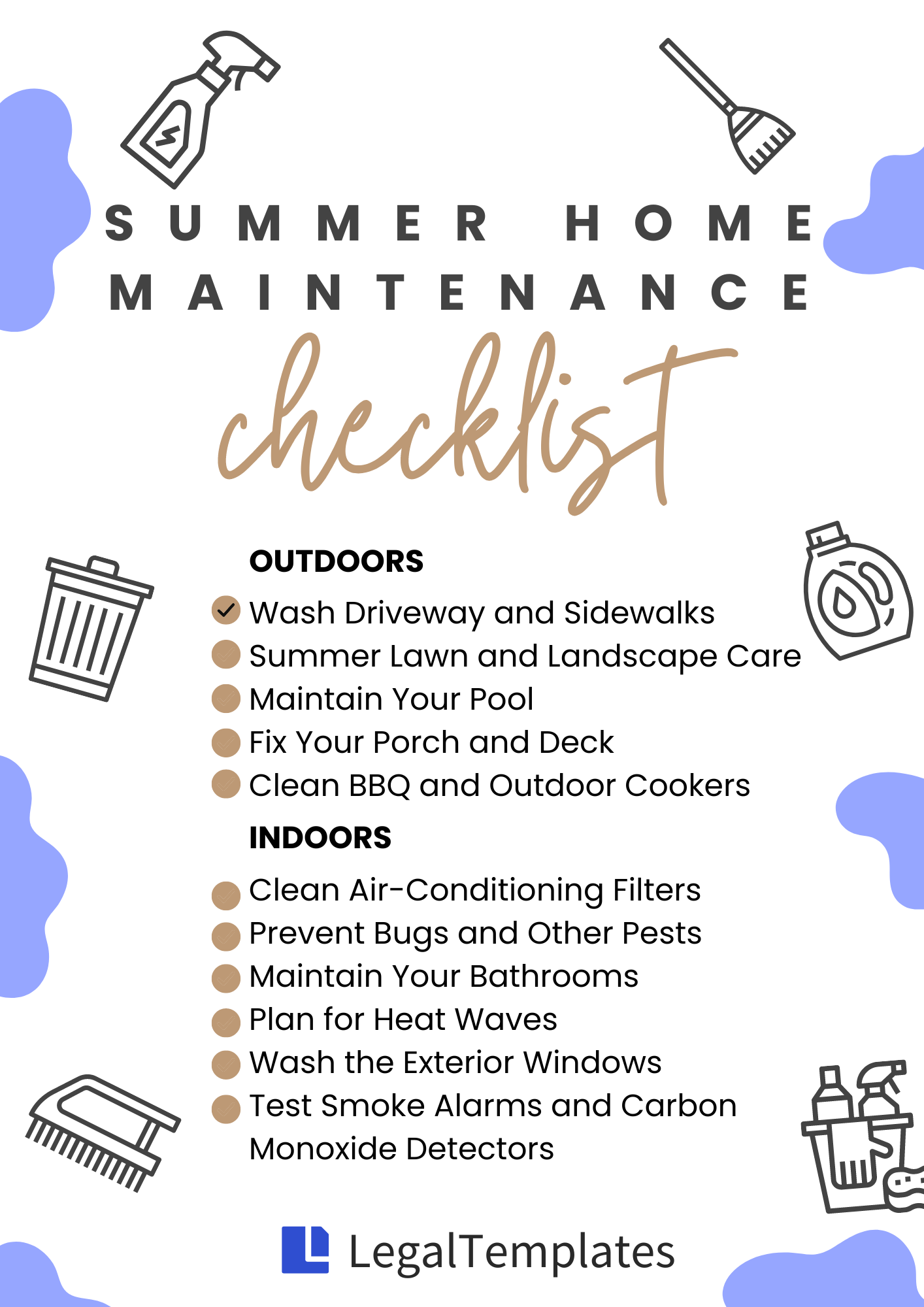 SUMMER HOME MAINTENANCE

checklist

OUTDOORS

Wash Driveway and Sidewalks
Summer Lawn and Landscape Care
Maintain Your Pool
Fix Your Porch and Deck
Clean BBQ and Outdoor Cookers

INDOORS

Clean Air-Conditioning Filters
Prevent Bugs and Other Pests
Maintain Your Bathrooms
Plan for Heat Waves
Wash the Exterior Windows
Test Smoke Alarms and Carbon Monoxide Detectors

LegalTemplates